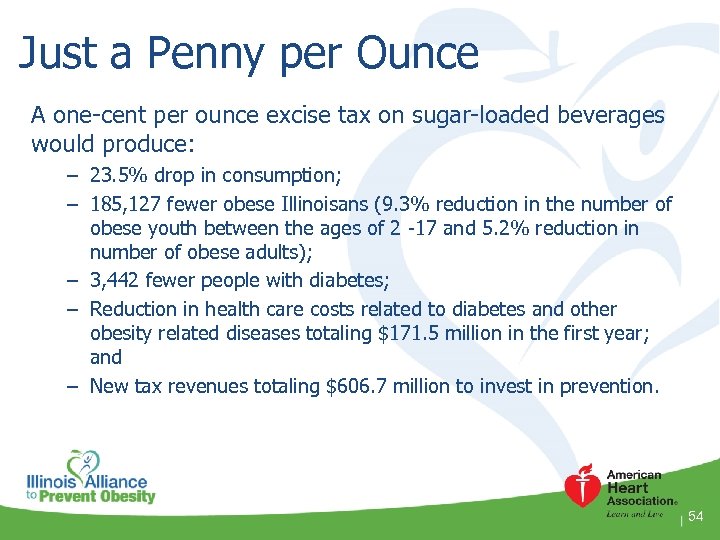 Just a Penny per Ounce

A one-cent per ounce excise tax on sugar-loaded beverages would produce:

– 23.5% drop in consumption;
– 185,127 fewer obese Illinoisans (9.3% reduction in the number of obese youth between the ages of 2 -17 and 5.2% reduction in number of obese adults);
– 3,442 fewer people with diabetes;
– Reduction in health care costs related to diabetes and other obesity related diseases totaling \$171.5 million in the first year; and
– New tax revenues totaling \$606.7 million to invest in prevention.

Illinois Alliance to Prevent Obesity

American Heart Association® Learn and Live

| 54